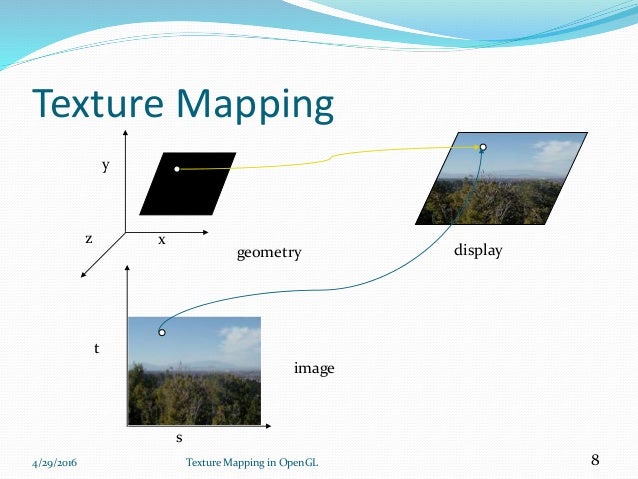 Texture Mapping

y

z

x

geometry

display

t

image

s

4/29/2016

Texture Mapping in OpenGL

8